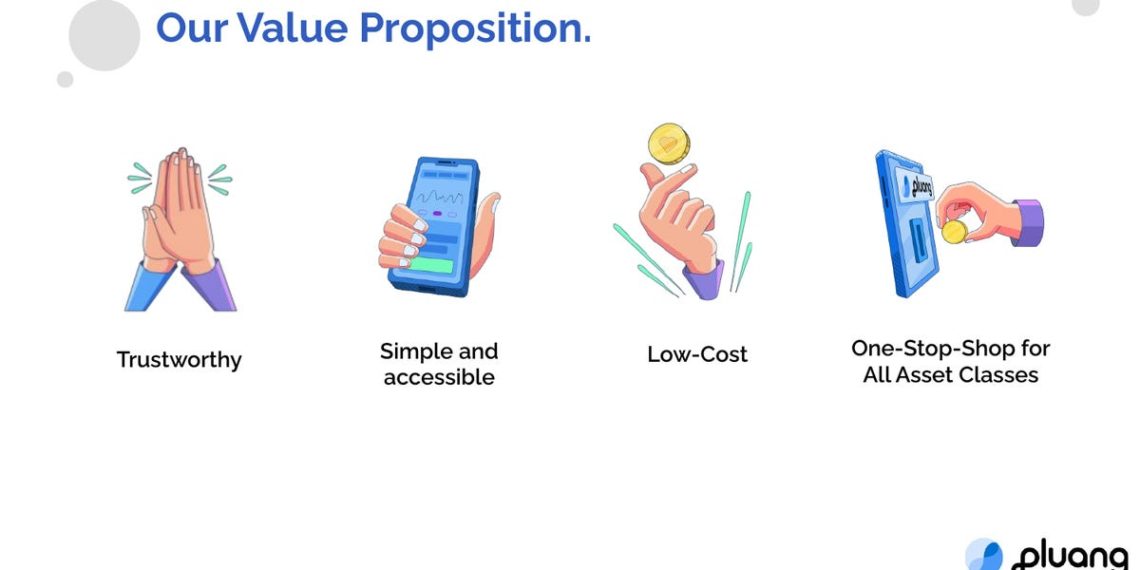 Our Value Proposition.

pluang

Trustworthy

Simple and accessible

Low-Cost

One-Stop-Shop for All Asset Classes

pluang